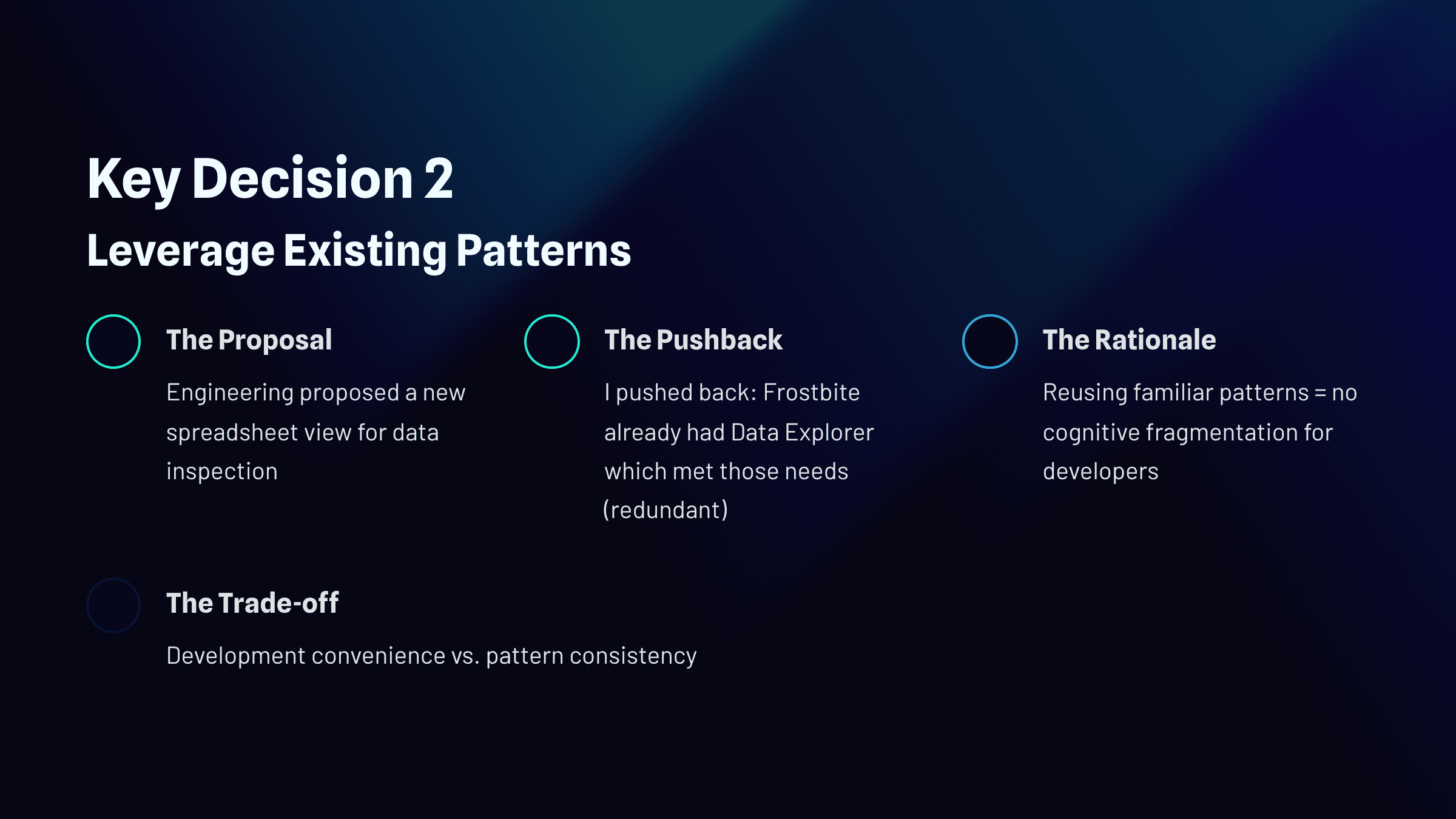 Key Decision 2

Leverage Existing Patterns

The Proposal

Engineering proposed a new spreadsheet view for data inspection

The Pushback

I pushed back: Frostbite already had Data Explorer which met those needs (redundant)

The Rationale

Reusing familiar patterns = no cognitive fragmentation for developers

The Trade-off

Development convenience vs. pattern consistency